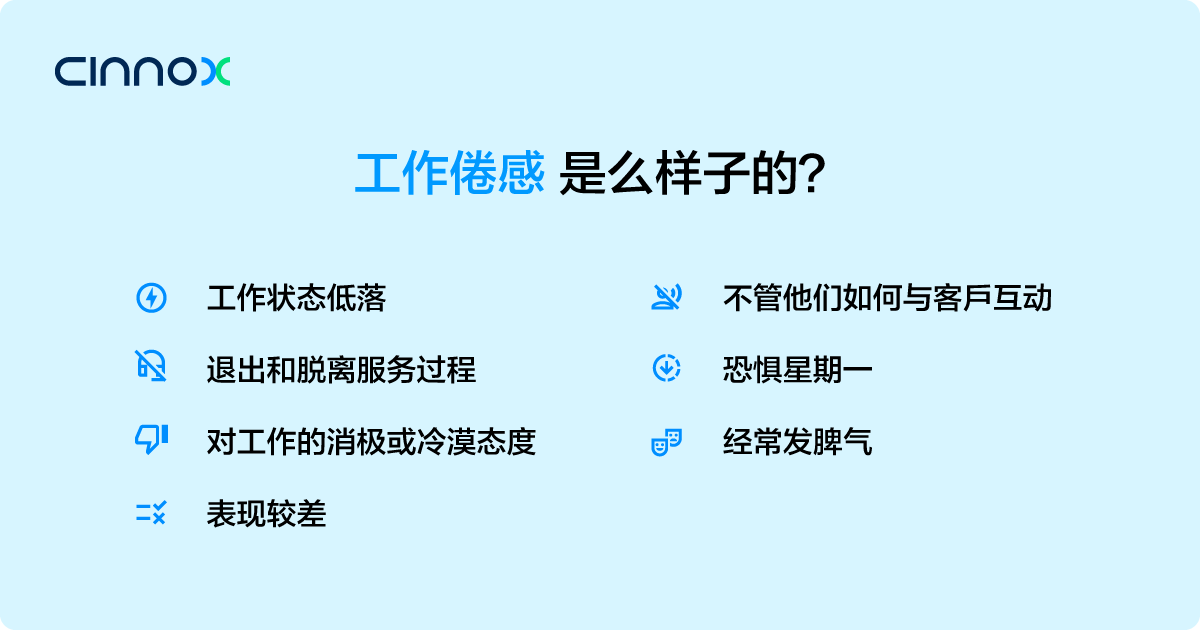 CINNOX

工作倦感 是么样子的?

工作状态低落

退出和脱离服务过程

对工作的消极或冷漠态度

表现较差

不管他们如何与客戶互动

恐惧星期一

经常发脾气